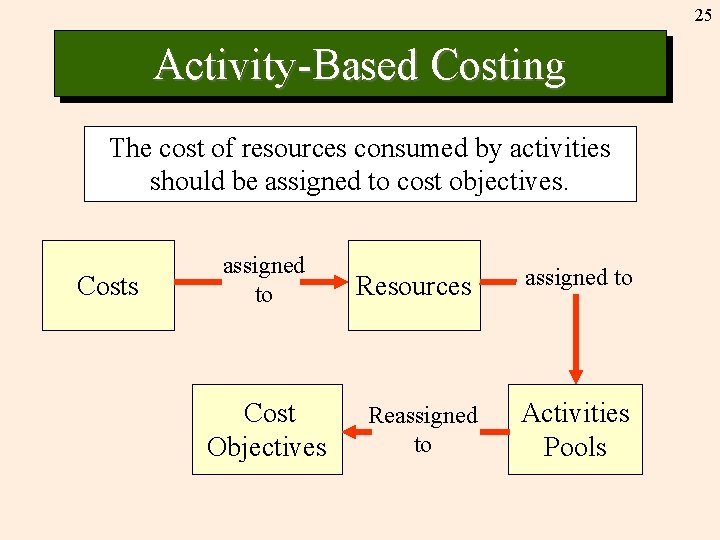 25

Activity-Based Costing

The cost of resources consumed by activities should be assigned to cost objectives.

Costs

assigned to

Resources

assigned to

Activities Pools

Reassigned to

Cost Objectives